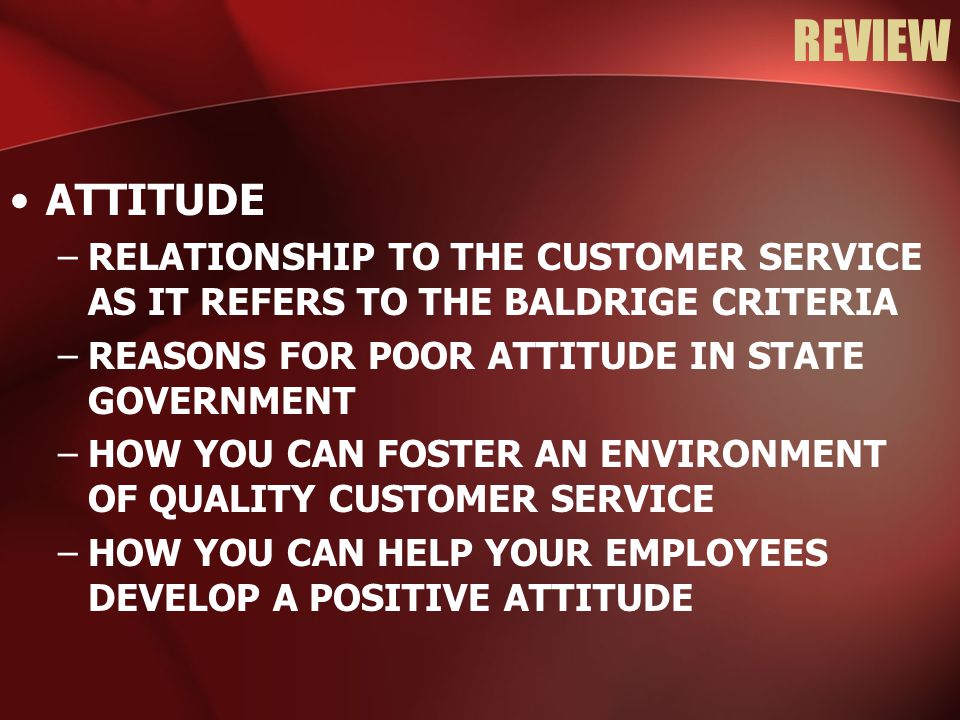 REVIEW

• ATTITUDE
– RELATIONSHIP TO THE CUSTOMER SERVICE AS IT REFERS TO THE BALDRIGE CRITERIA
– REASONS FOR POOR ATTITUDE IN STATE GOVERNMENT
– HOW YOU CAN FOSTER AN ENVIRONMENT OF QUALITY CUSTOMER SERVICE
– HOW YOU CAN HELP YOUR EMPLOYEES DEVELOP A POSITIVE ATTITUDE